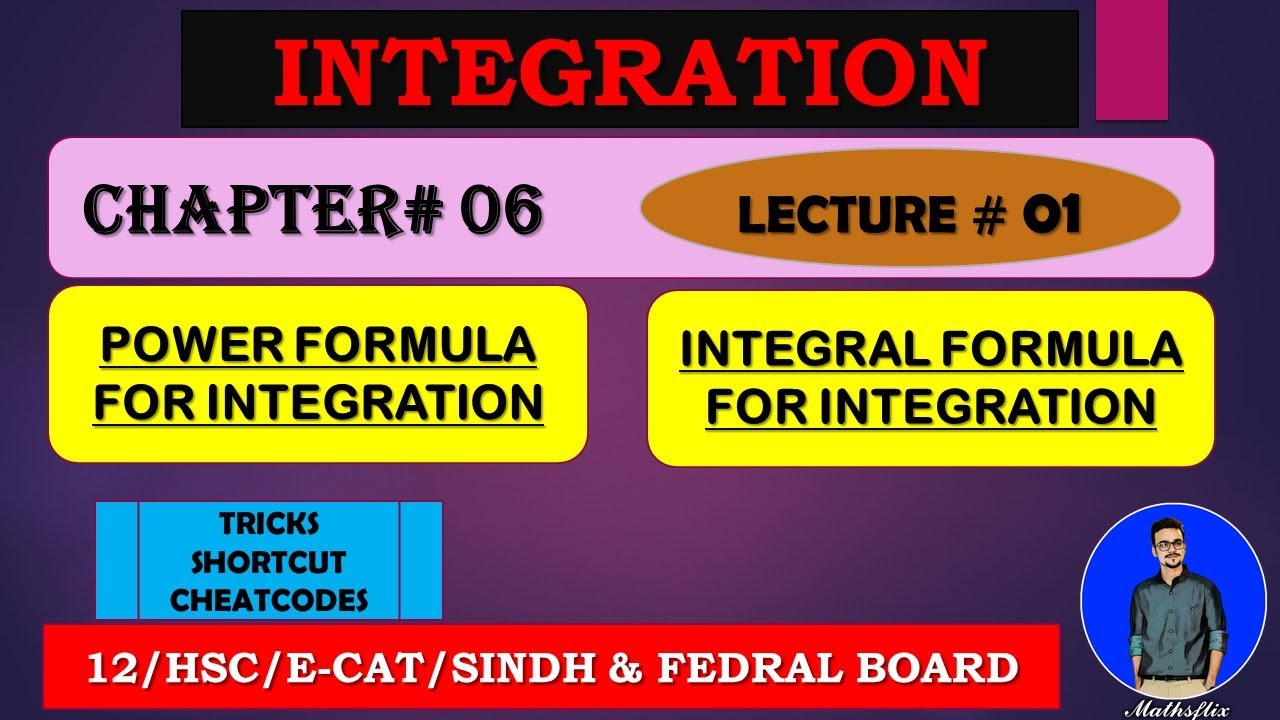 INTEGRATION

CHAPTER# 06

LECTURE # 01

POWER FORMULA FOR INTEGRATION

INTEGRAL FORMULA FOR INTEGRATION

TRICKS
SHORTCUT
CHEATCODES

12/HSC/E-CAT/SINDH & FEDRAL BOARD

Mathsflix